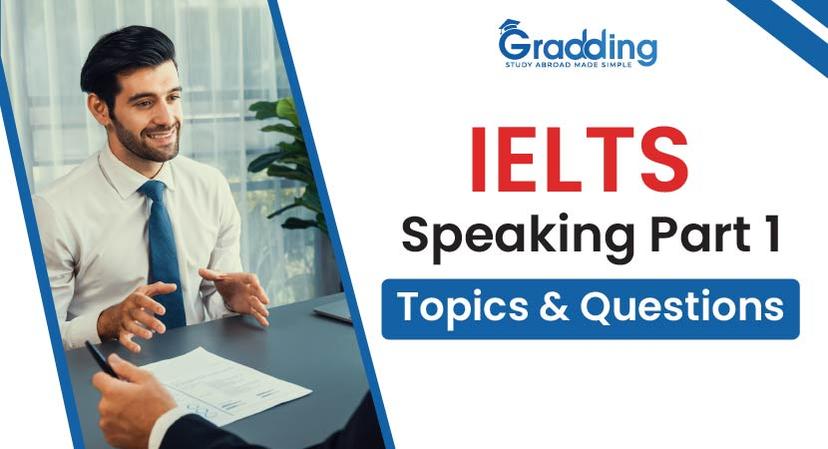 Gradding
STUDY ABROAD MADE SIMPLE

IELTS
Speaking Part 1
Topics & Questions